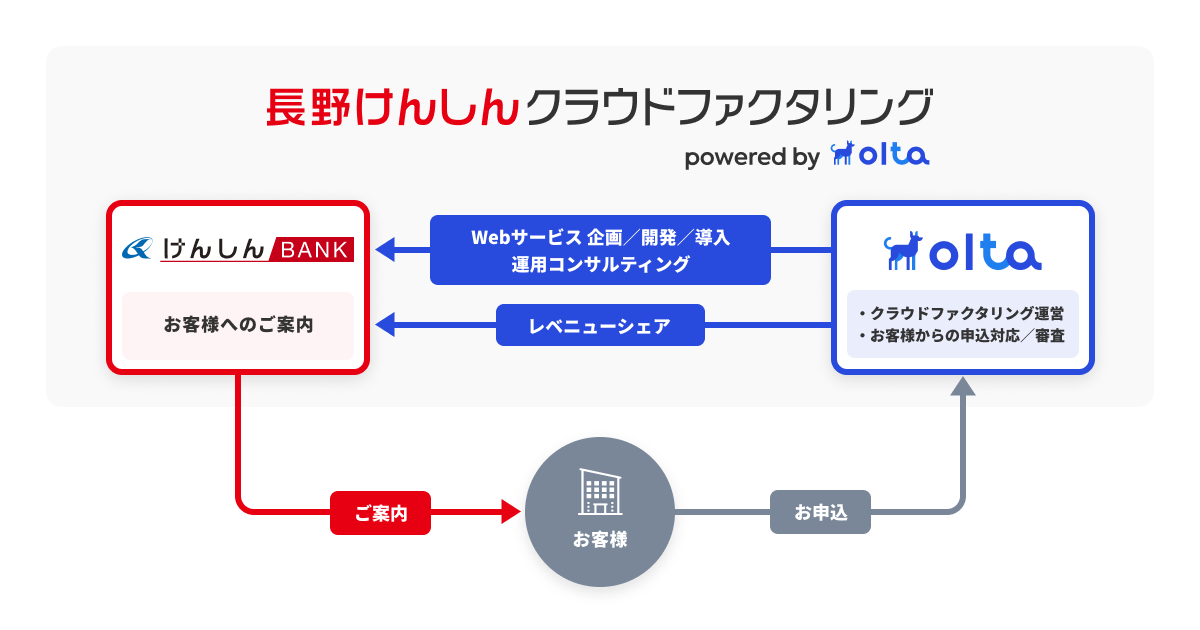 長野けんしんクラウドファクタリング

powered by olta

けんしん BANK

お客様へのご案内

Webサービス 企画／開発／導入
運用コンサルティング

レベニューシェア

olta

・クラウドファクタリング運営
・お客様からの申込対応／審査

ご案内

お客様

お申込